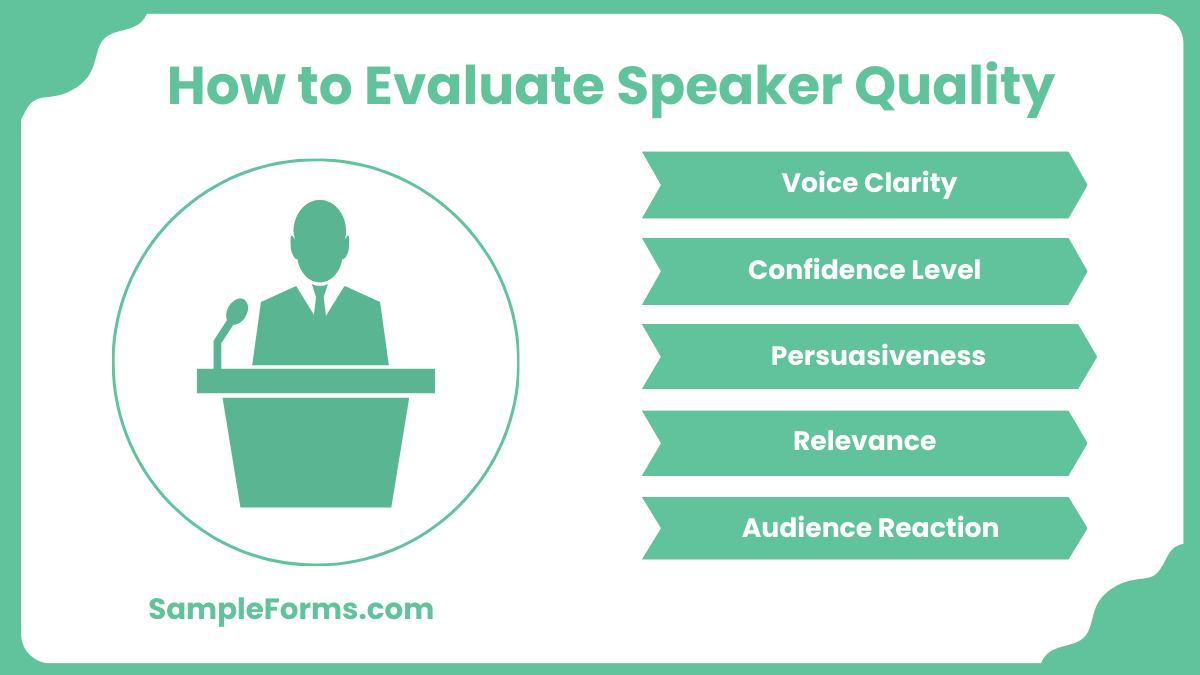 How to Evaluate Speaker Quality

Voice Clarity

Confidence Level

Persuasiveness

Relevance

Audience Reaction

SampleForms.com